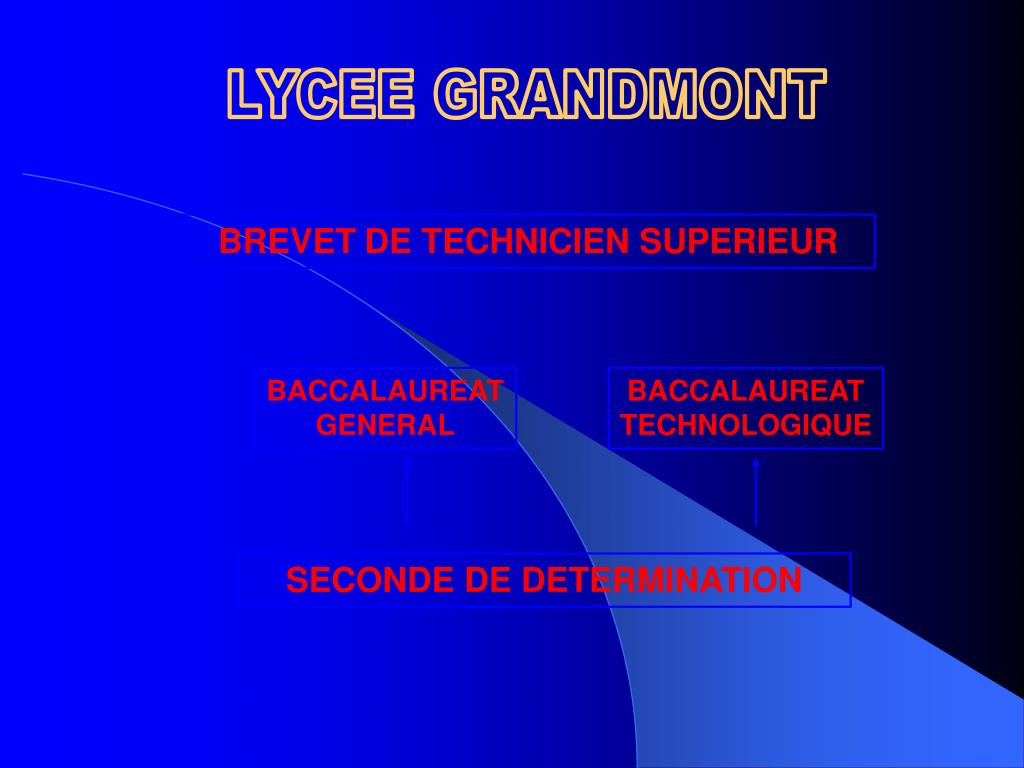 LYCEE GRANDMONT

BREVET DE TECHNICIEN SUPERIEUR

BACCALAUREAT GENERAL

BACCALAUREAT TECHNOLOGIQUE

SECONDE DE DETERMINATION